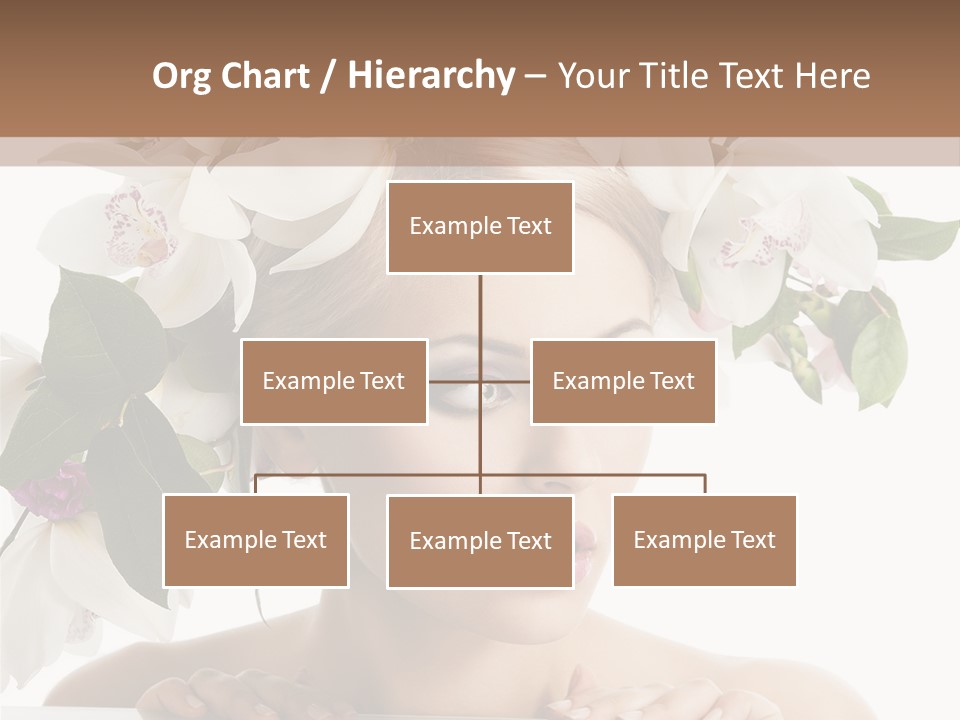 Org Chart / Hierarchy – Your Title Text Here

Example Text

Example Text

Example Text

Example Text

Example Text

Example Text